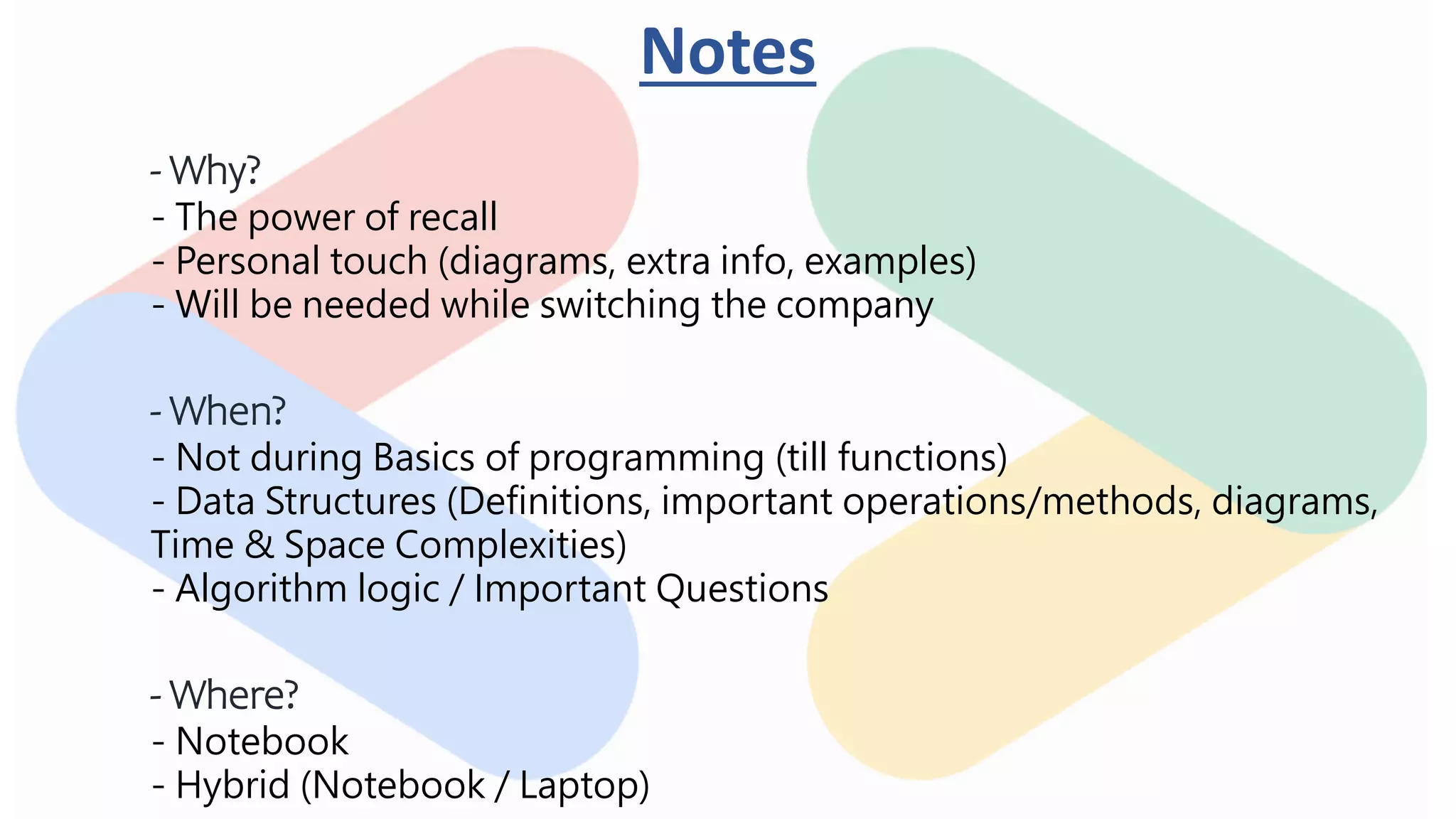 Notes

- Why?
- The power of recall
- Personal touch (diagrams, extra info, examples)
- Will be needed while switching the company

- When?
- Not during Basics of programming (till functions)
- Data Structures (Definitions, important operations/methods, diagrams, Time & Space Complexities)
- Algorithm logic / Important Questions

- Where?
- Notebook
- Hybrid (Notebook / Laptop)